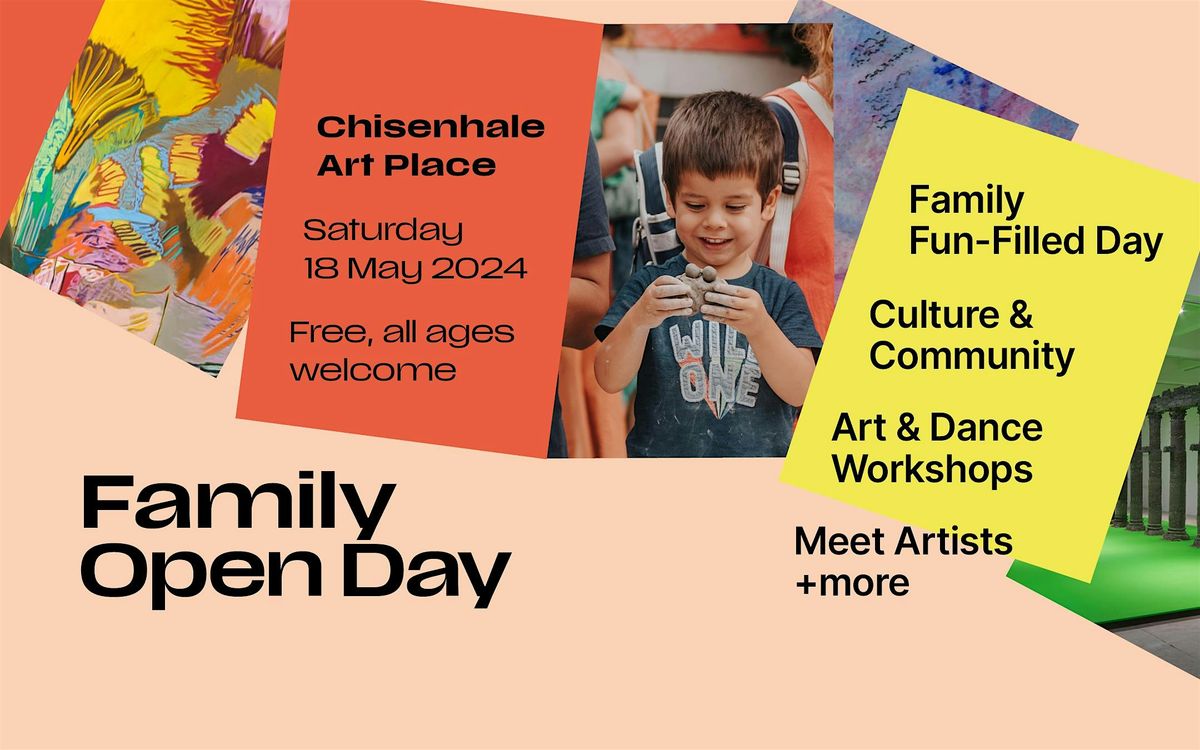 Chisenhale Art Place

Saturday
18 May 2024

Free, all ages welcome

WILD ONE

Family Fun-Filled Day

Culture & Community

Art & Dance Workshops

Meet Artists +more

Family Open Day